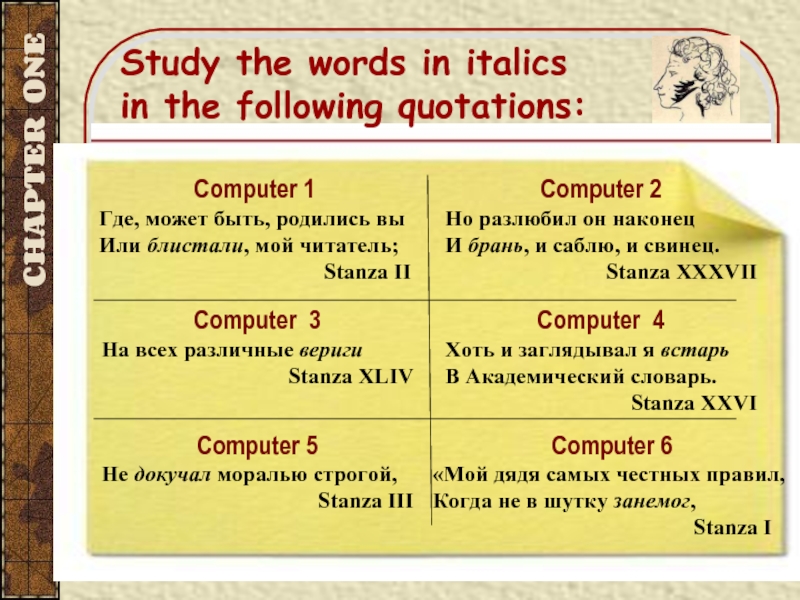 CHAPTER ONE

Study the words in italics in the following quotations:

Computer 1
Где, может быть, родились вы
Или блистали, мой читатель;
Stanza II

Computer 2
Но разлюбил он наконец
И брань, и саблю, и свинец.
Stanza XXXVII

Computer 3
На всех различные вериги
Stanza XLIV

Computer 4
Хоть и заглядывал я встарь
В Академический словарь.
Stanza XXVI

Computer 5
Не докучал моралью строгой,
Stanza III

Computer 6
«Мой дядя самых честных правил,
Когда не в шутку занемог,
Stanza I